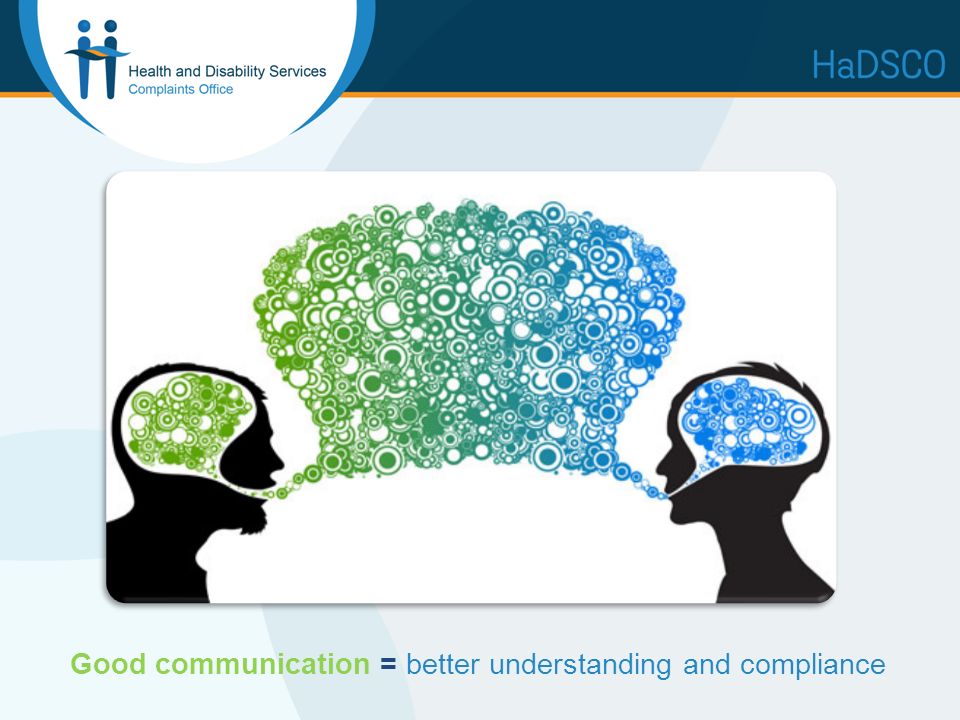 Health and Disability Services
Complaints Office

HaDSCO

Good communication = better understanding and compliance